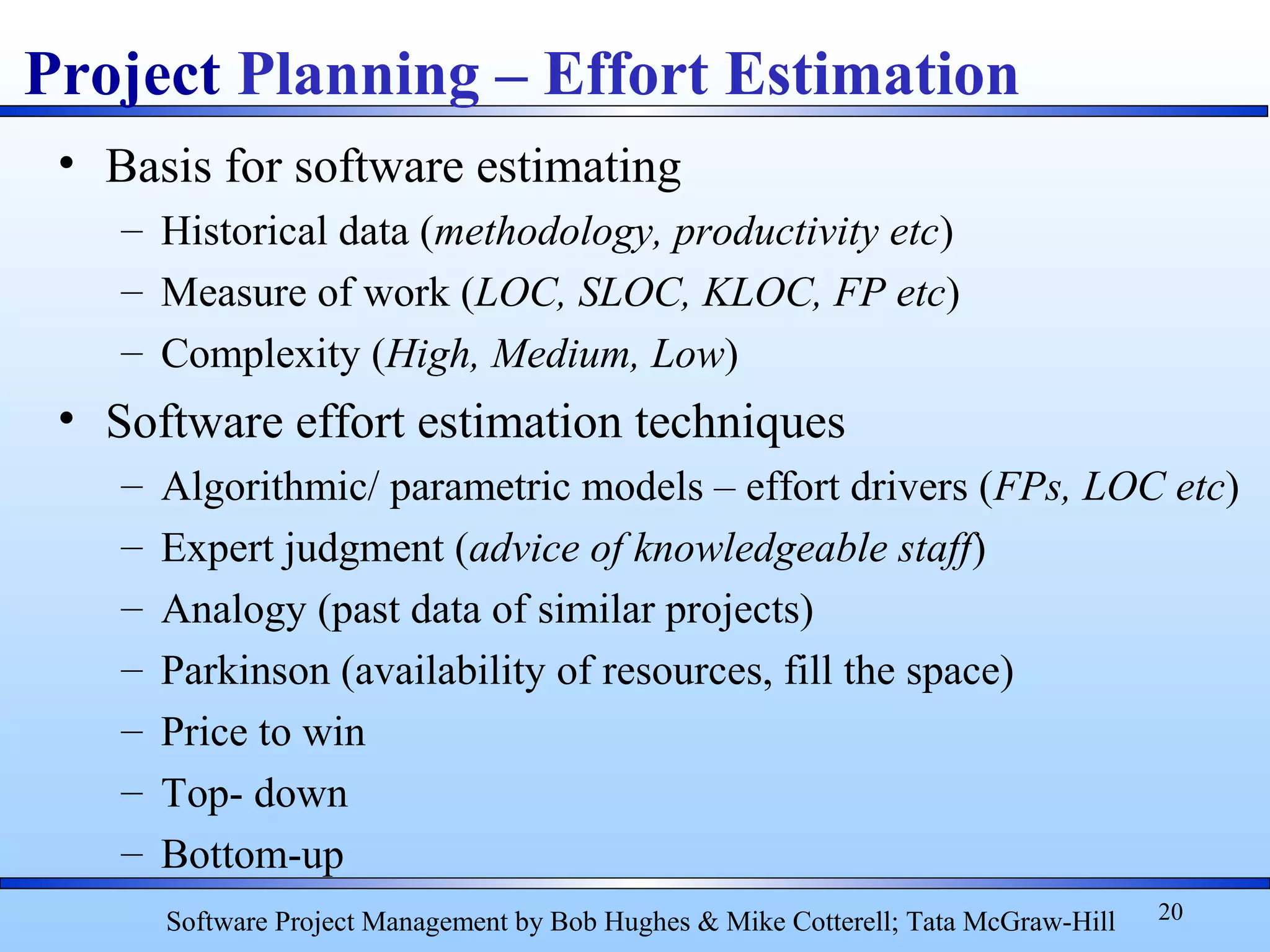 Project Planning – Effort Estimation

• Basis for software estimating
– Historical data (methodology, productivity etc)
– Measure of work (LOC, SLOC, KLOC, FP etc)
– Complexity (High, Medium, Low)

• Software effort estimation techniques
– Algorithmic/ parametric models – effort drivers (FPs, LOC etc)
– Expert judgment (advice of knowledgeable staff)
– Analogy (past data of similar projects)
– Parkinson (availability of resources, fill the space)
– Price to win
– Top- down
– Bottom-up

Software Project Management by Bob Hughes & Mike Cotterell; Tata McGraw-Hill

20